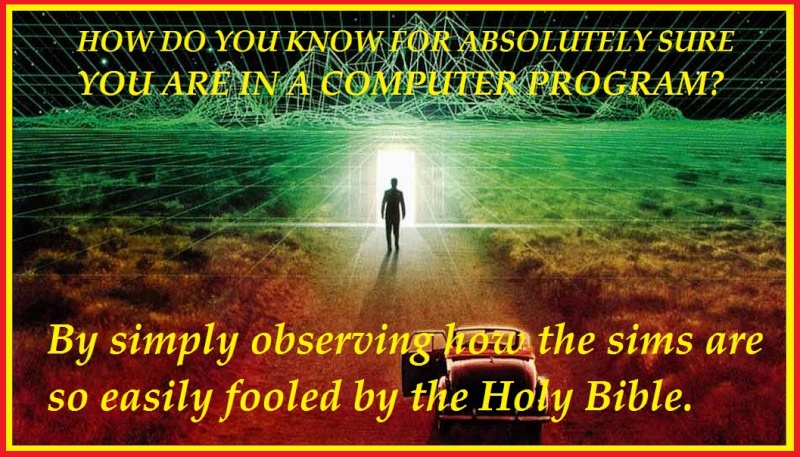 HOW DO YOU KNOW FOR ABSOLUTELY SURE
YOU ARE IN A COMPUTER PROGRAM?

By simply observing how the sims are so easily fooled by the Holy Bible.